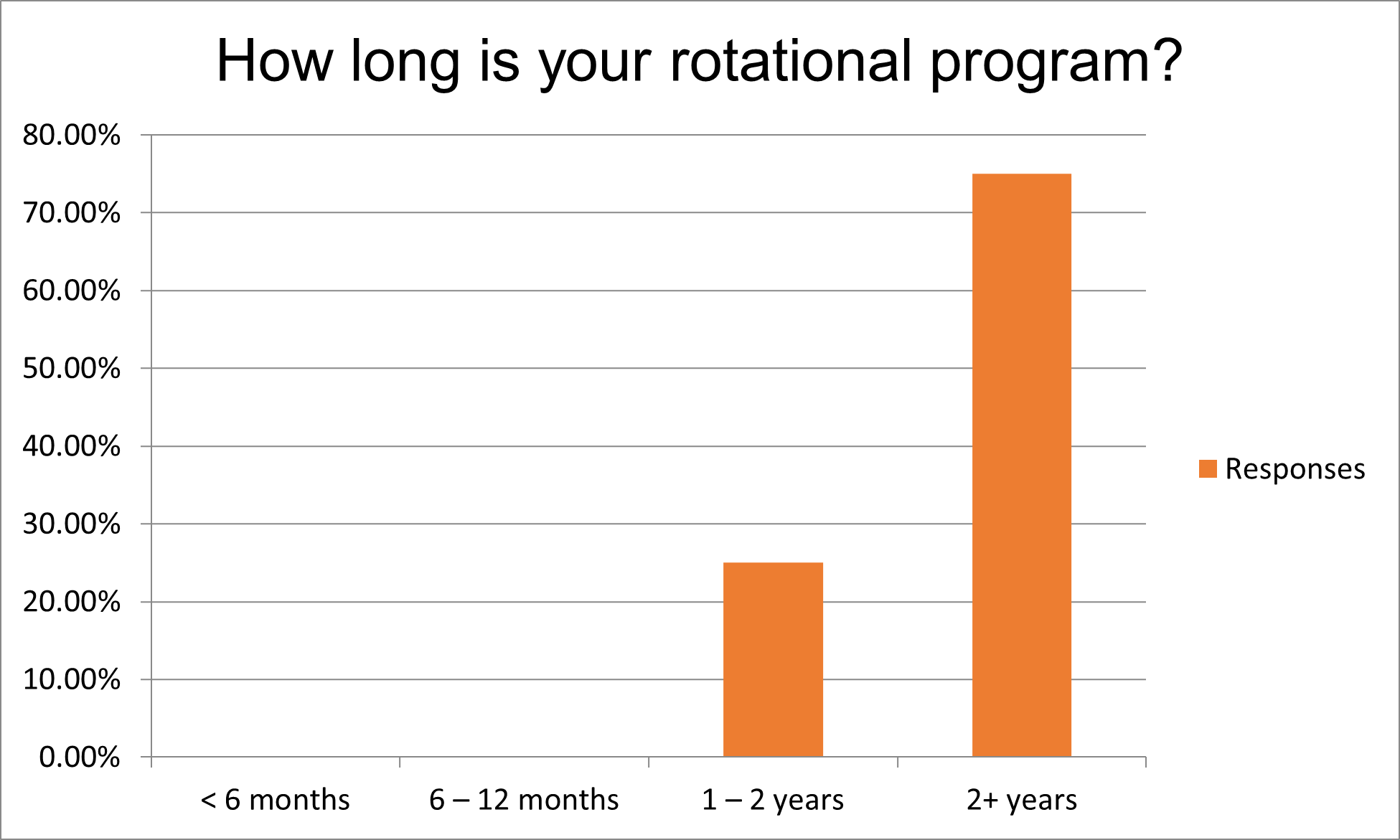 How long is your rotational program?

80.00%
70.00%
60.00%
50.00%
40.00%
30.00%
20.00%
10.00%
0.00%

< 6 months
6 – 12 months
1 – 2 years
2+ years

Responses